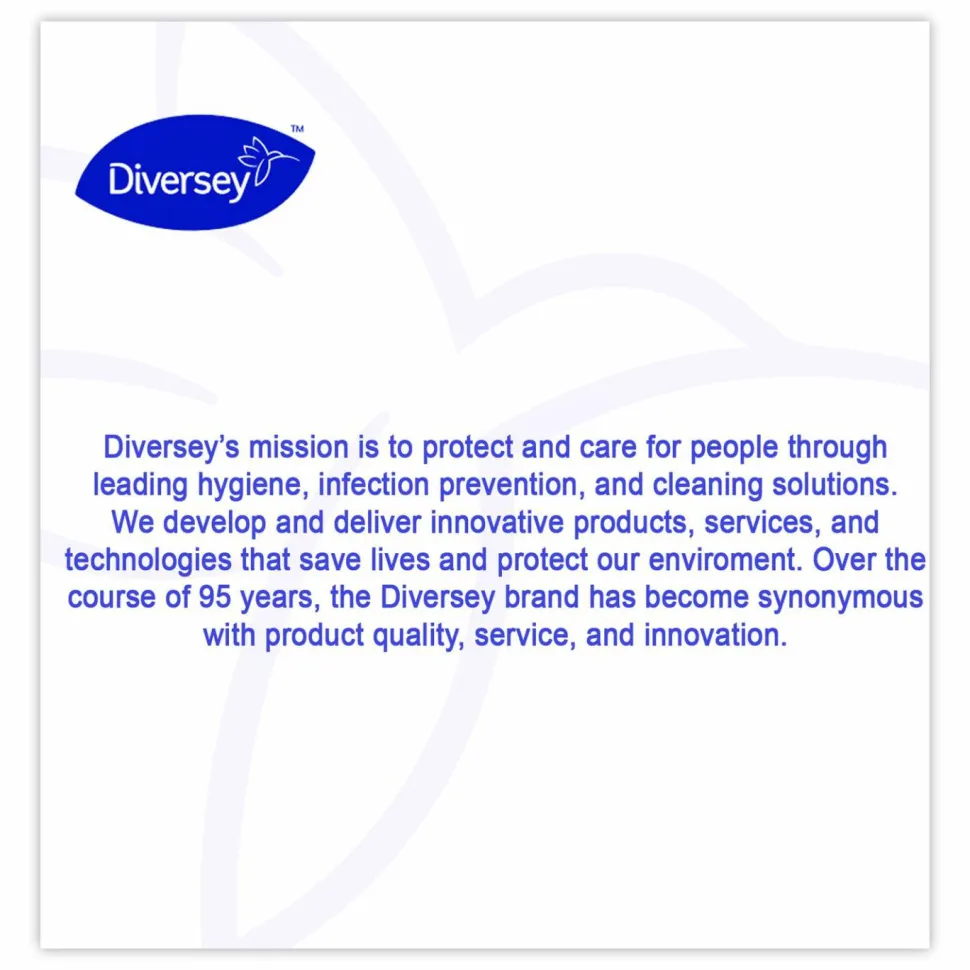 Diversey™

Diversey's mission is to protect and care for people through leading hygiene, infection prevention, and cleaning solutions. We develop and deliver innovative products, services, and technologies that save lives and protect our enviroment. Over the course of 95 years, the Diversey brand has become synonymous with product quality, service, and innovation.